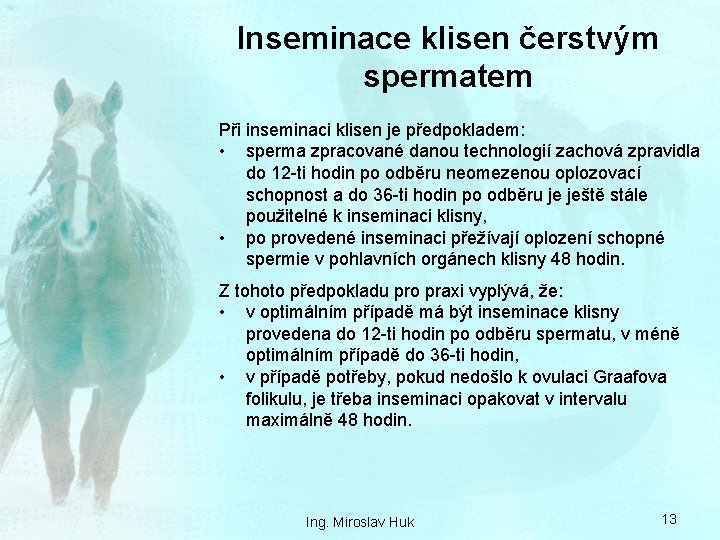 Inseminace klisen čerstvým spermatem

Při inseminaci klisen je předpokladem:
• sperma zpracované danou technologií zachová zpravidla do 12-ti hodin po odběru neomezenou oplozovací schopnost a do 36-ti hodin po odběru je ještě stále použitelné k inseminaci klisny,
• po provedené inseminaci přežívají oplození schopné spermie v pohlavních orgánech klisny 48 hodin.

Z tohoto předpokladu pro praxi vyplývá, že:
• v optimálním případě má být inseminace klisny provedena do 12-ti hodin po odběru spermatu, v méně optimálním případě do 36-ti hodin,
• v případě potřeby, pokud nedošlo k ovulaci Graafova folikulu, je třeba inseminaci opakovat v intervalu maximálně 48 hodin.

Ing. Miroslav Huk

13